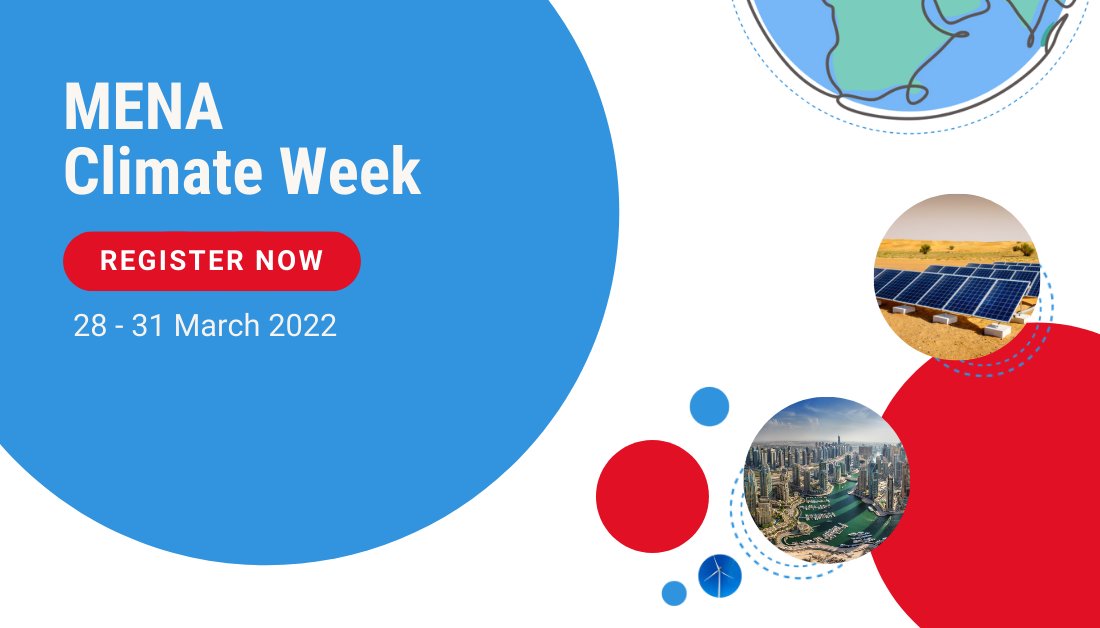 MENA
Climate Week

REGISTER NOW

28 - 31 March 2022